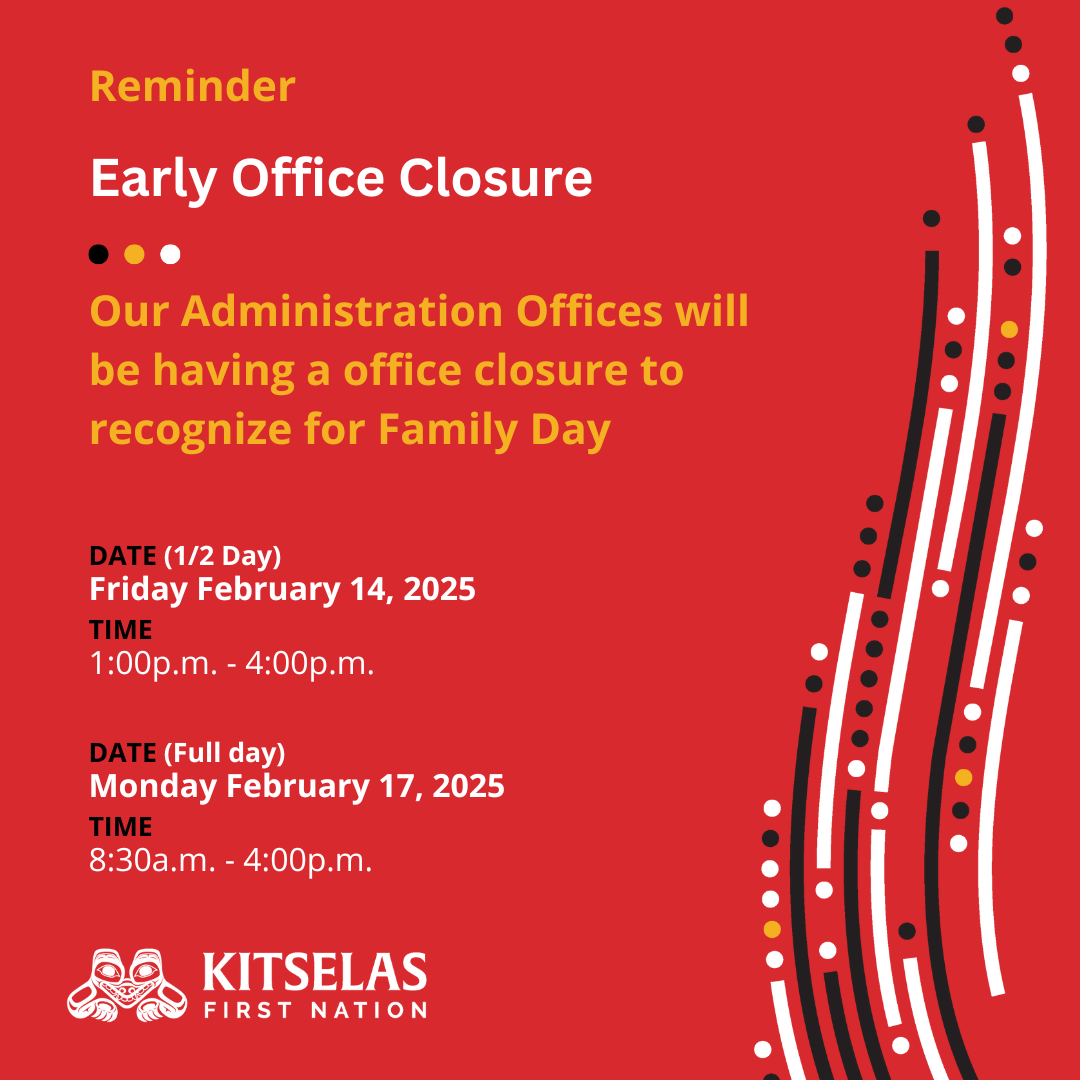 Reminder

Early Office Closure

Our Administration Offices will be having a office closure to recognize for Family Day

DATE (1/2 Day)
Friday February 14, 2025
TIME
1:00p.m. - 4:00p.m.

DATE (Full day)
Monday February 17, 2025
TIME
8:30a.m. - 4:00p.m.

KITSELAS
FIRST NATION